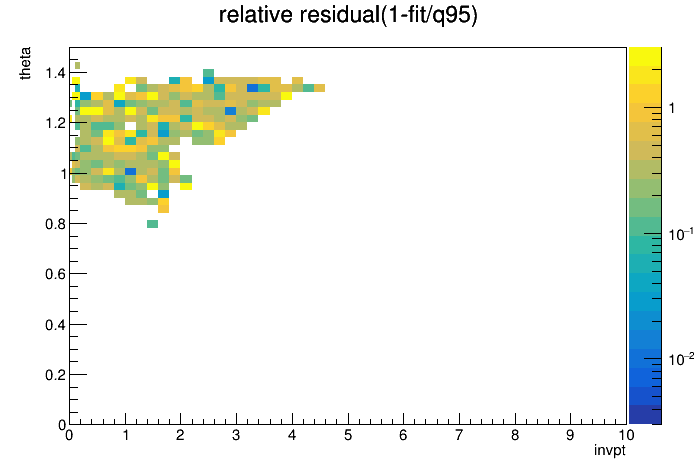 relative residual(1-fit/q95)

theta

1.4
1.2
1
0.8
0.6
0.4
0.2
0

0 1 2 3 4 5 6 7 8 9 10

invpt

1
$10^{-1}$
$10^{-2}$